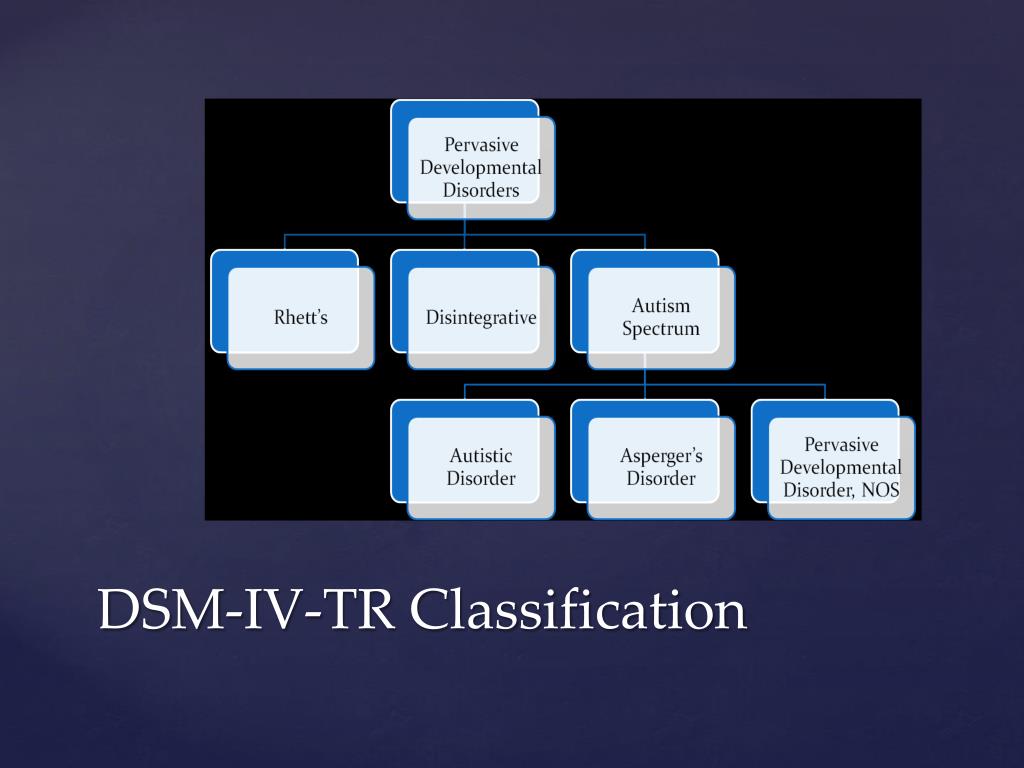 Pervasive Developmental Disorders

Rhett's

Disintegrative

Autism Spectrum

Autistic Disorder

Asperger's Disorder

Pervasive Developmental Disorder, NOS

DSM-IV-TR Classification